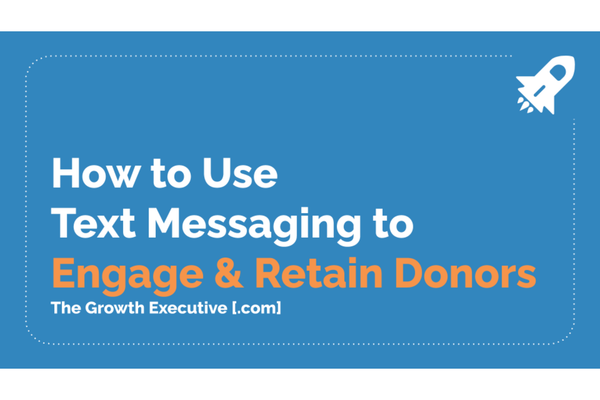 How to Use
Text Messaging to
Engage & Retain Donors
The Growth Executive [.com]